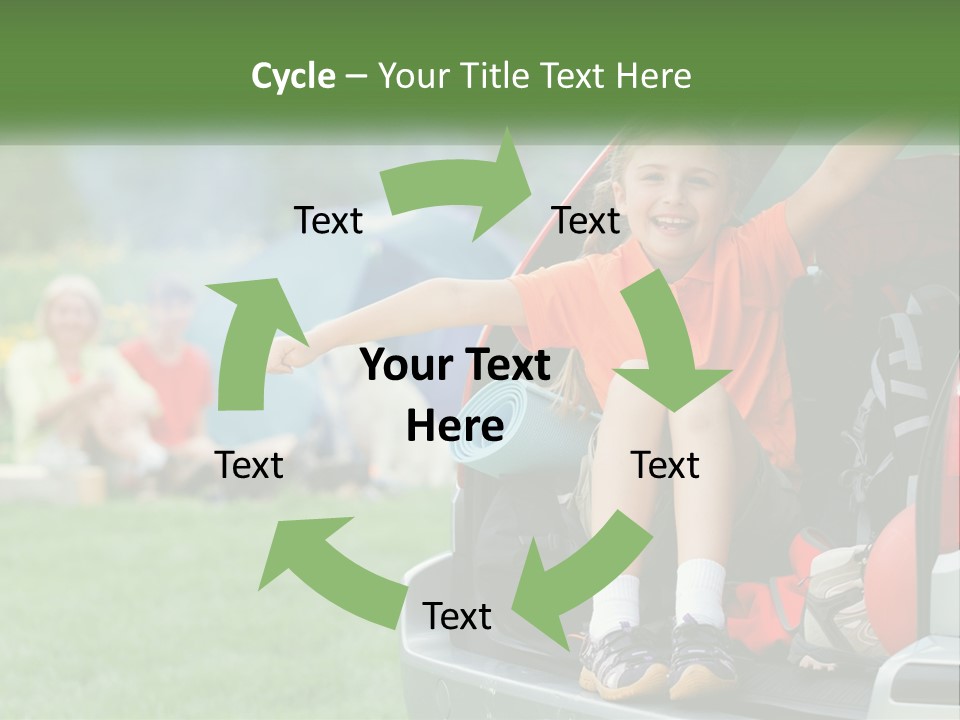 Cycle – Your Title Text Here

Text

Text

Your Text Here

Text

Text

Text